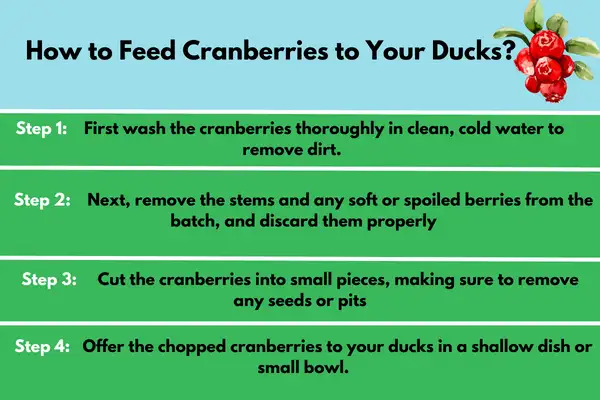 How to Feed Cranberries to Your Ducks?

Step 1: First wash the cranberries thoroughly in clean, cold water to remove dirt.

Step 2: Next, remove the stems and any soft or spoiled berries from the batch, and discard them properly

Step 3: Cut the cranberries into small pieces, making sure to remove any seeds or pits

Step 4: Offer the chopped cranberries to your ducks in a shallow dish or small bowl.